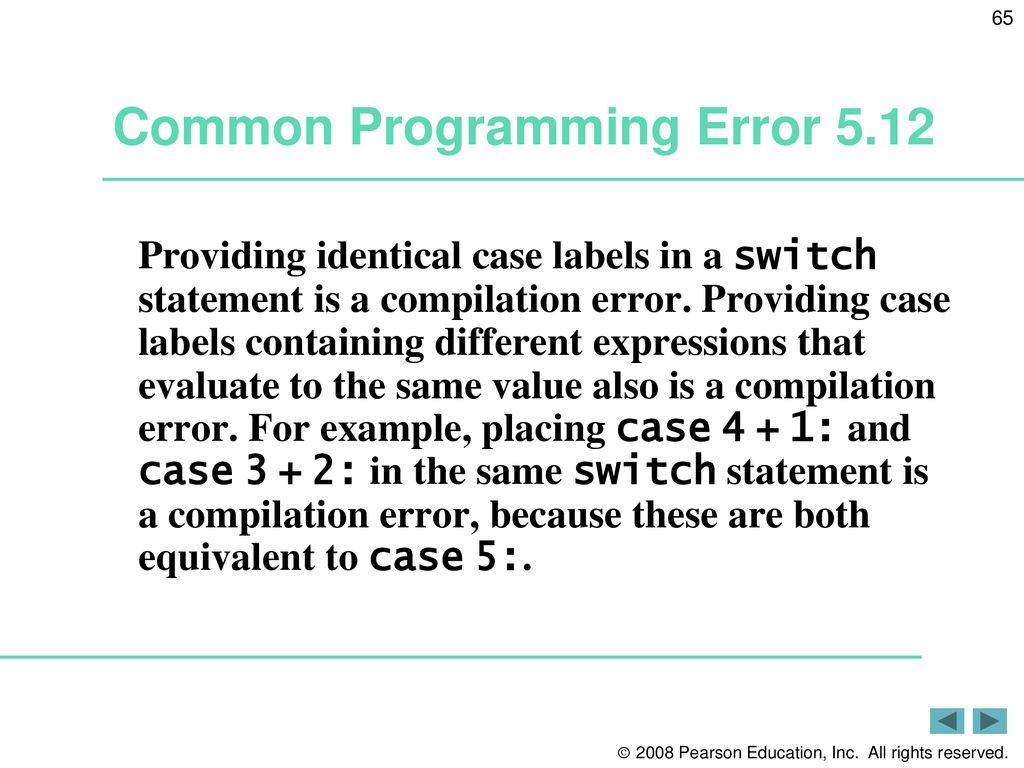 65

Common Programming Error 5.12

Providing identical case labels in a switch statement is a compilation error. Providing case labels containing different expressions that evaluate to the same value also is a compilation error. For example, placing case 4 + 1: and case 3 + 2: in the same switch statement is a compilation error, because these are both equivalent to case 5:.

© 2008 Pearson Education, Inc. All rights reserved.